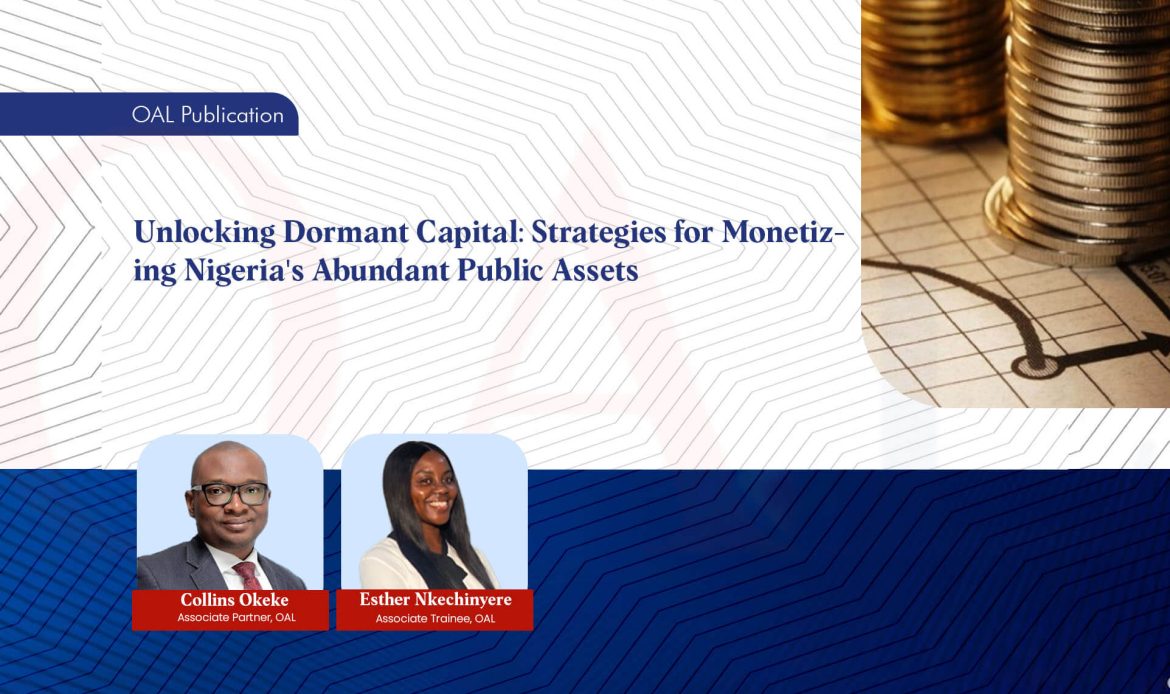 OAL Publication

Unlocking Dormant Capital: Strategies for Monetizing Nigeria's Abundant Public Assets

Collins Okeke
Associate Partner, OAL

Esther Nkechinyere
Associate Trainee, OAL